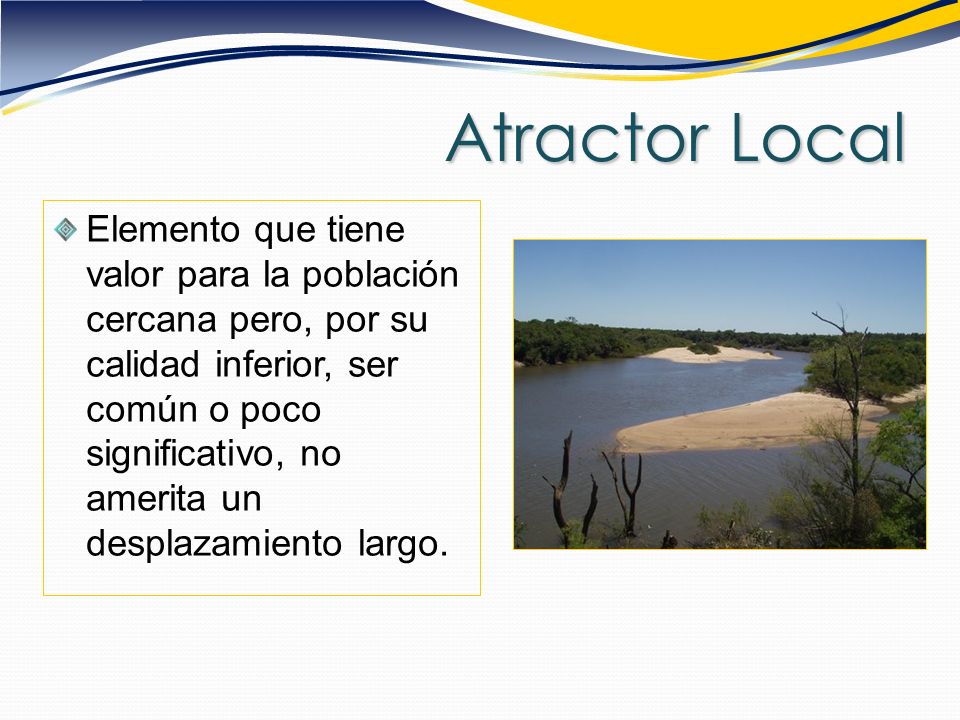 Atractor Local

Elemento que tiene valor para la población cercana pero, por su calidad inferior, ser común o poco significativo, no amerita un desplazamiento largo.